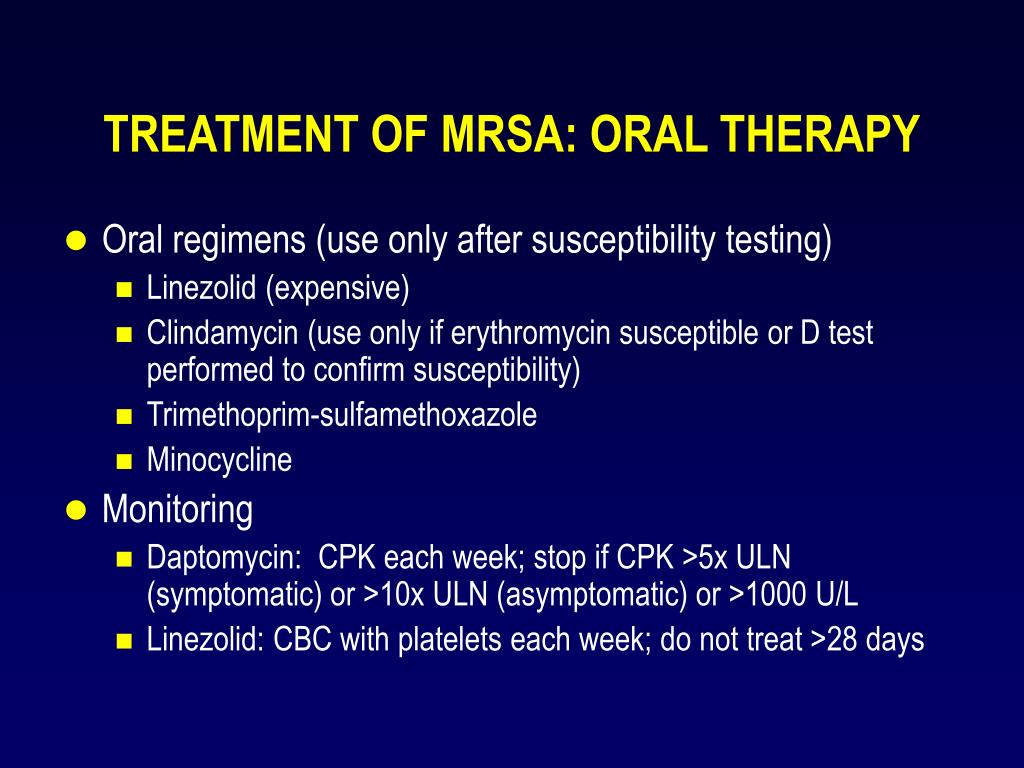 TREATMENT OF MRSA: ORAL THERAPY

- Oral regimens (use only after susceptibility testing)
  - Linezolid (expensive)
  - Clindamycin (use only if erythromycin susceptible or D test performed to confirm susceptibility)
  - Trimethoprim-sulfamethoxazole
  - Minocycline
- Monitoring
  - Daptomycin: CPK each week; stop if CPK >5x ULN (symptomatic) or >10x ULN (asymptomatic) or >1000 U/L
  - Linezolid: CBC with platelets each week; do not treat >28 days